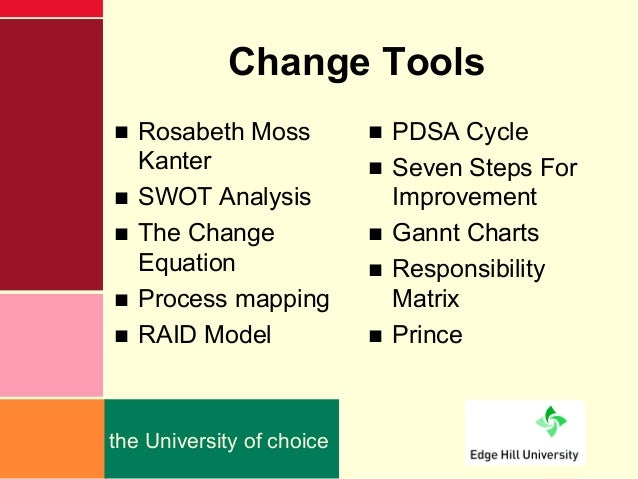 Change Tools

- Rosabeth Moss Kanter
- SWOT Analysis
- The Change Equation
- Process mapping
- RAID Model

- PDSA Cycle
- Seven Steps For Improvement
- Gannt Charts
- Responsibility Matrix
- Prince

the University of choice

Edge Hill University